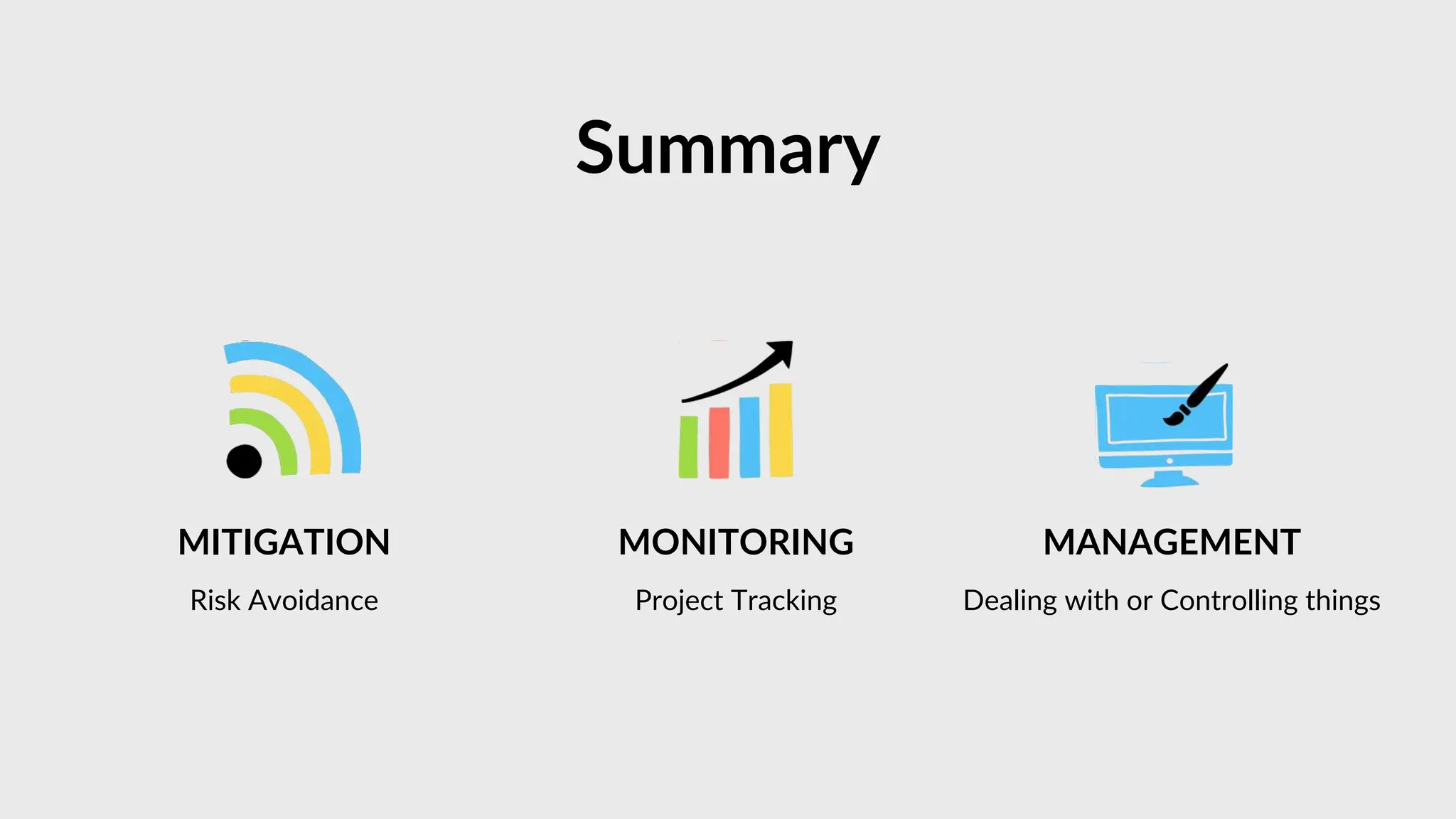 Summary

MITIGATION

Risk Avoidance

MONITORING

Project Tracking

MANAGEMENT

Dealing with or Controlling things